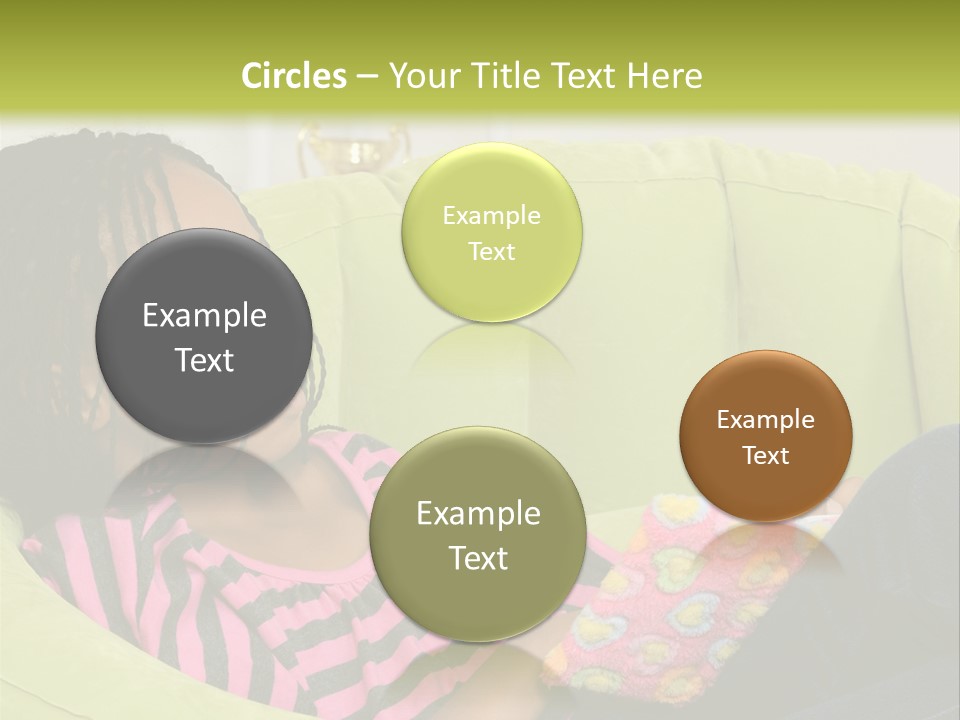 Circles – Your Title Text Here

Example Text

Example Text

Example Text

Example Text